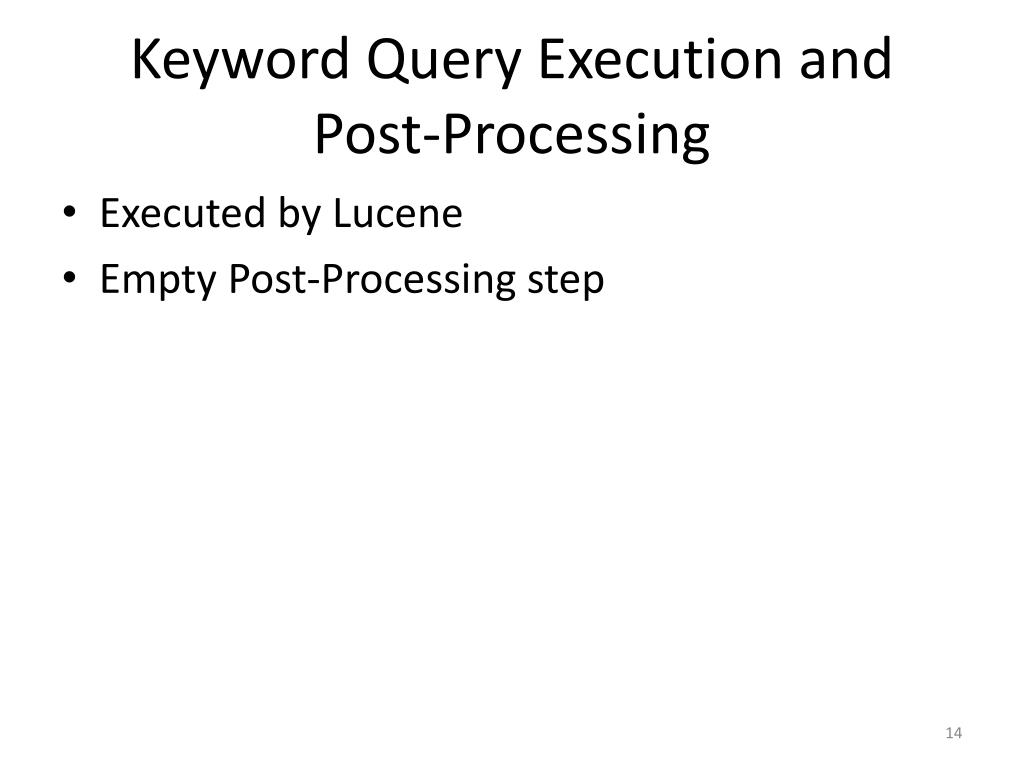 Keyword Query Execution and Post-Processing

• Executed by Lucene
• Empty Post-Processing step

14